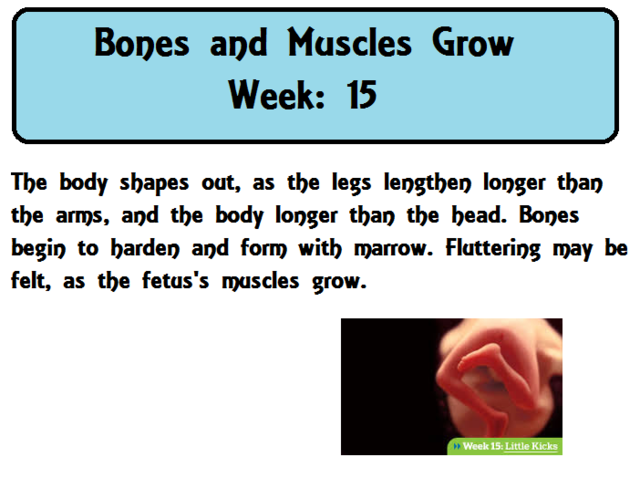 Bones and Muscles Grow
Week: 15

The body shapes out, as the legs lengthen longer than the arms, and the body longer than the head. Bones begin to harden and form with marrow. Fluttering may be felt, as the fetus's muscles grow.

Week 15: Little Kicks